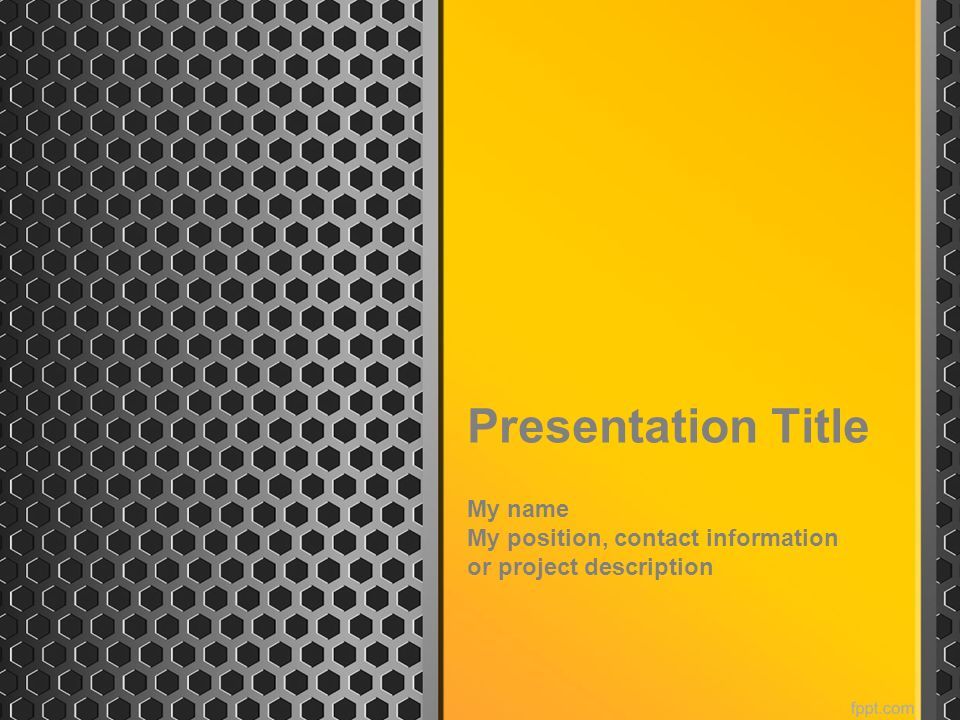 Presentation Title

My name
My position, contact information or project description

fppt.com